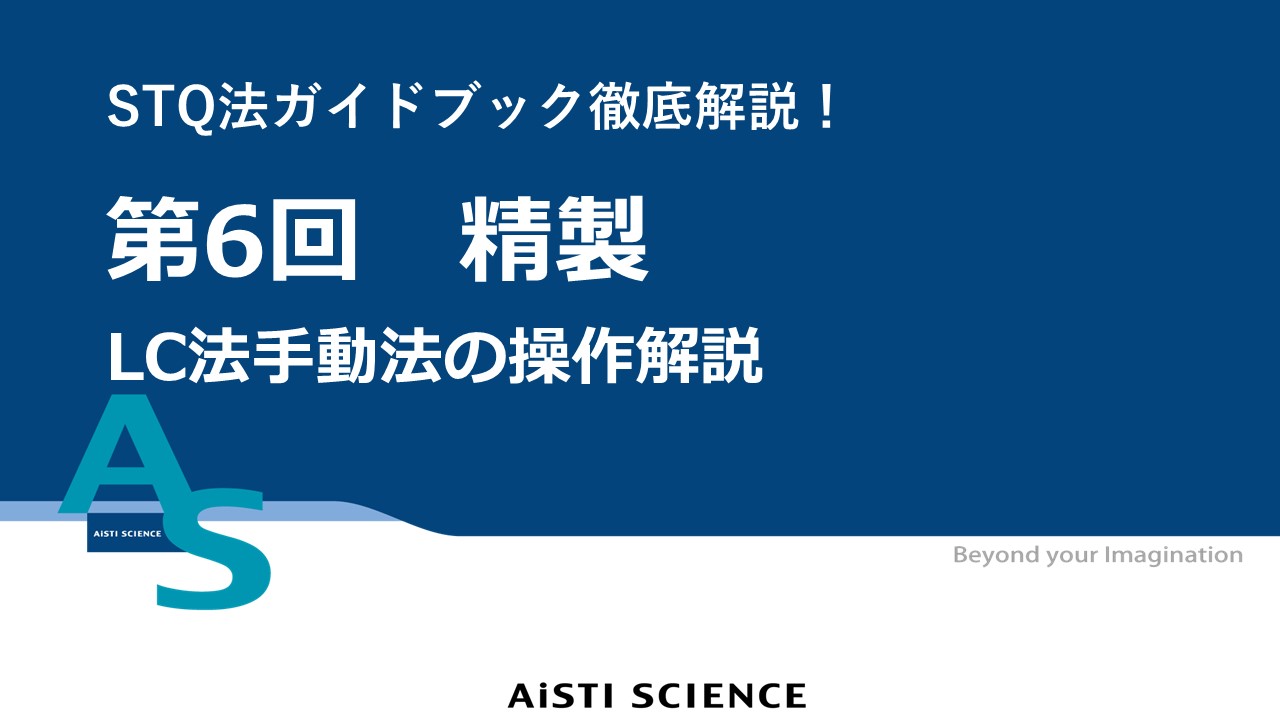 STQ法ガイドブック徹底解説！

第6回　精製

LC法手動法の操作解説

AS

AiSTI SCIENCE

Beyond your Imagination

AiSTI SCIENCE